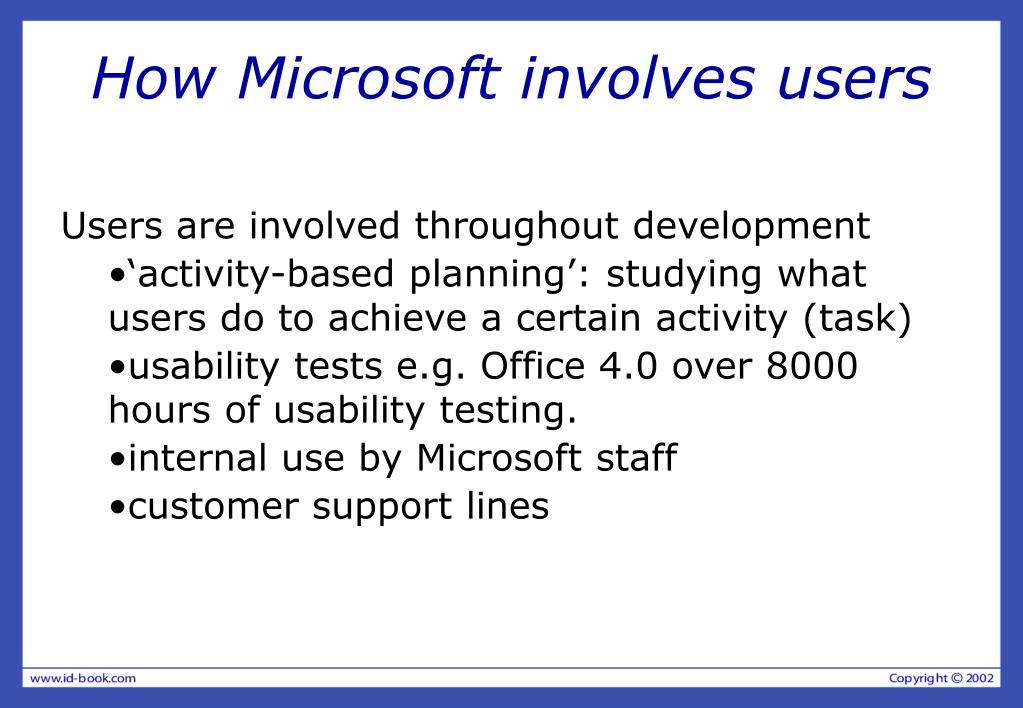 How Microsoft involves users

Users are involved throughout development

•‘activity-based planning’: studying what users do to achieve a certain activity (task)

•usability tests e.g. Office 4.0 over 8000 hours of usability testing.

•internal use by Microsoft staff

•customer support lines

www.id-book.com

Copyright © 2002